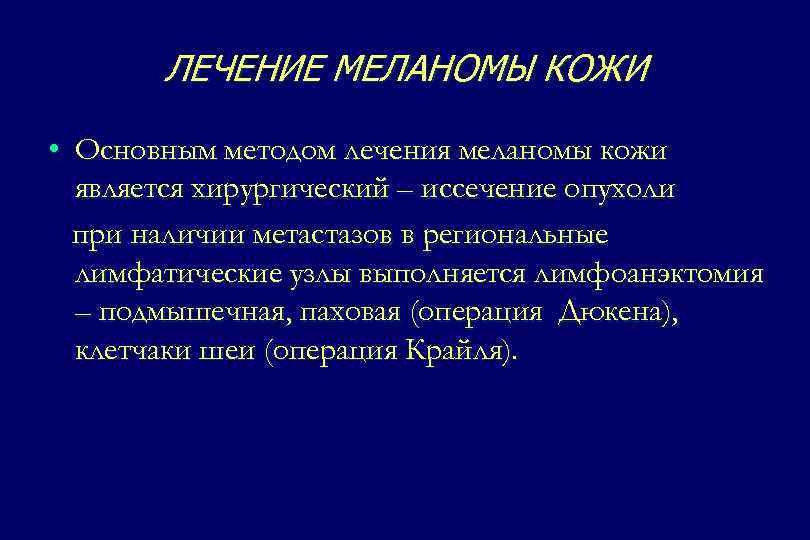 ЛЕЧЕНИЕ МЕЛАНОМЫ КОЖИ

• Основным методом лечения меланомы кожи является хирургический – иссечение опухоли

при наличии метастазов в региональные лимфатические узлы выполняется лимфоанэктомия – подмышечная, паховая (операция Дюкена), клетчаки шеи (операция Крайля).